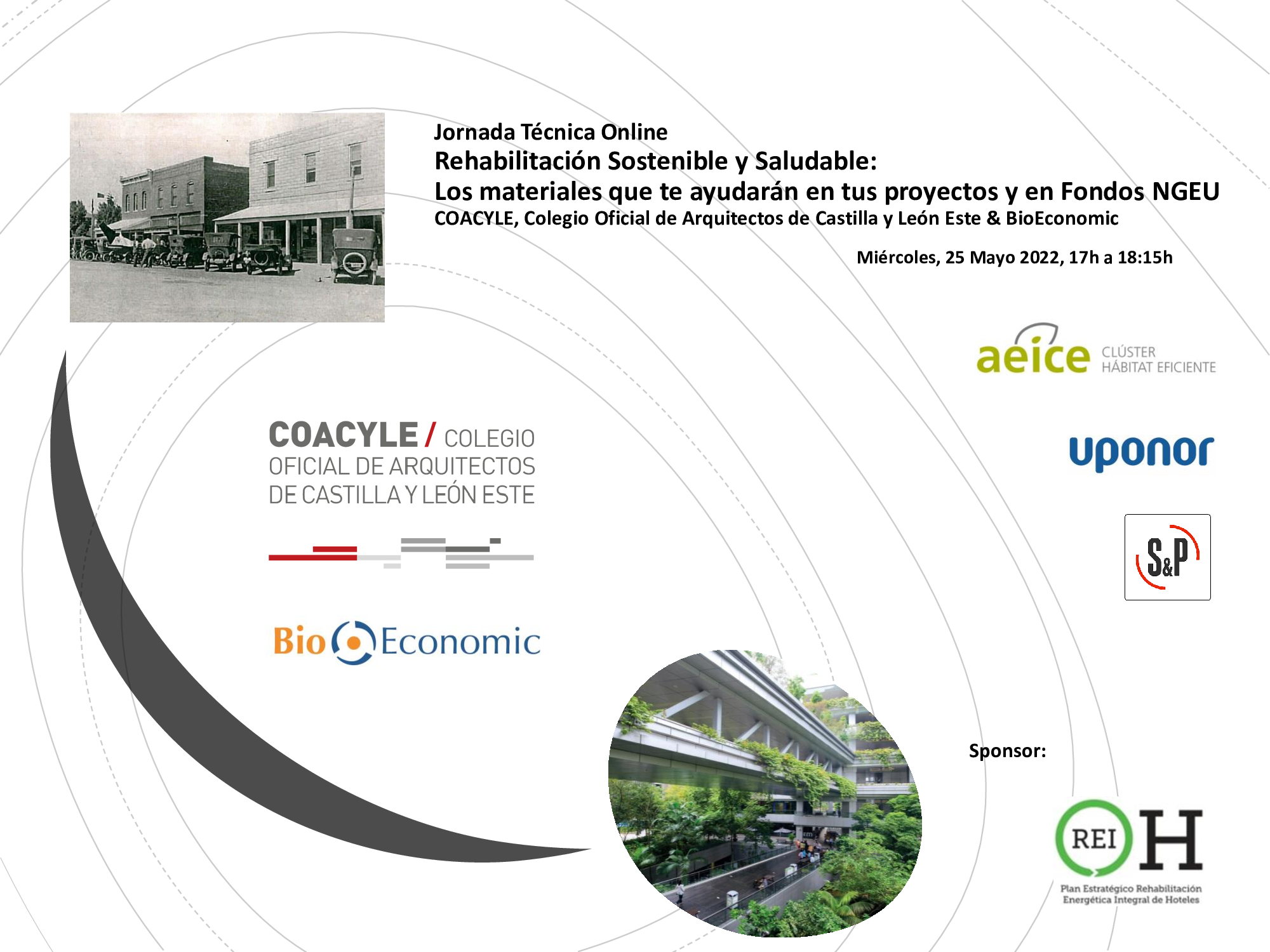 Jornada Técnica Online
Rehabilitación Sostenible y Saludable:
Los materiales que te ayudarán en tus proyectos y en Fondos NGEU
COACYLE, Colegio Oficial de Arquitectos de Castilla y León Este & BioEconomic

Miércoles, 25 Mayo 2022, 17h a 18:15h

aeice CLÚSTER HÁBITAT EFICIENTE

COACYLE / COLEGIO OFICIAL DE ARQUITECTOS DE CASTILLA Y LEÓN ESTE

uponor

S&P

BioEconomic

Sponsor:

REI H
Plan Estratégico Rehabilitación Energética Integral de Hoteles